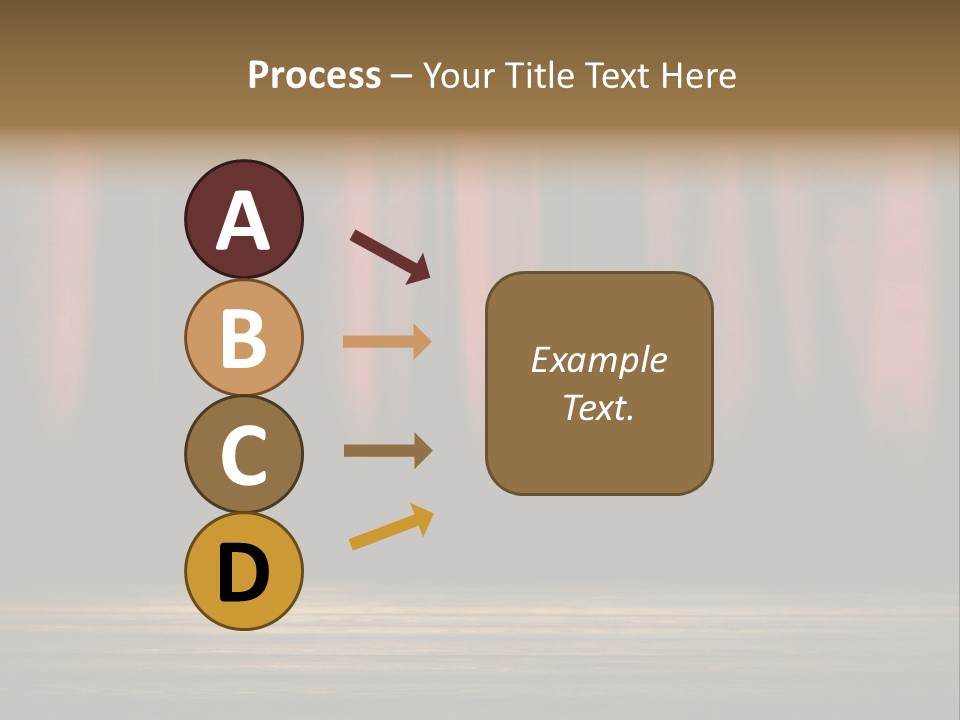 Process – Your Title Text Here

A

B

C

D

Example Text.